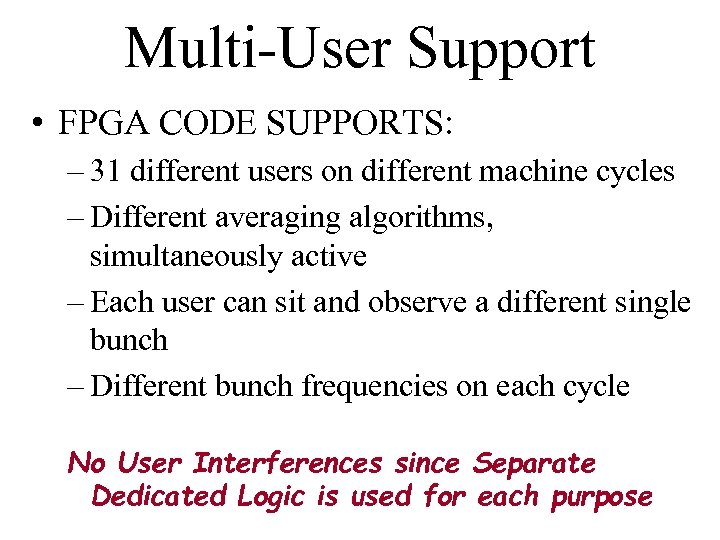 Multi-User Support

• FPGA CODE SUPPORTS:

– 31 different users on different machine cycles

– Different averaging algorithms, simultaneously active

– Each user can sit and observe a different single bunch

– Different bunch frequencies on each cycle

No User Interferences since Separate Dedicated Logic is used for each purpose